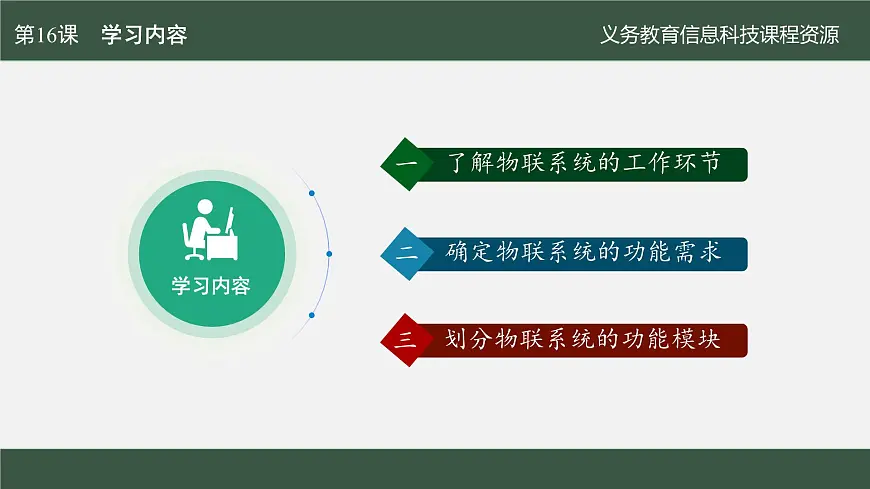 第16课　学习内容

义务教育信息科技课程资源

学习内容

一　了解物联系统的工作环节

二　确定物联系统的功能需求

三　划分物联系统的功能模块